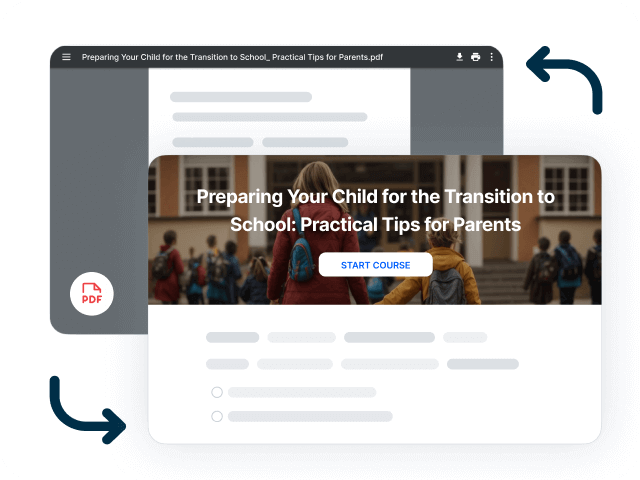 Preparing Your Child for the Transition to School_ Practical Tips for Parents.pdf

PDF

Preparing Your Child for the Transition to School: Practical Tips for Parents

START COURSE